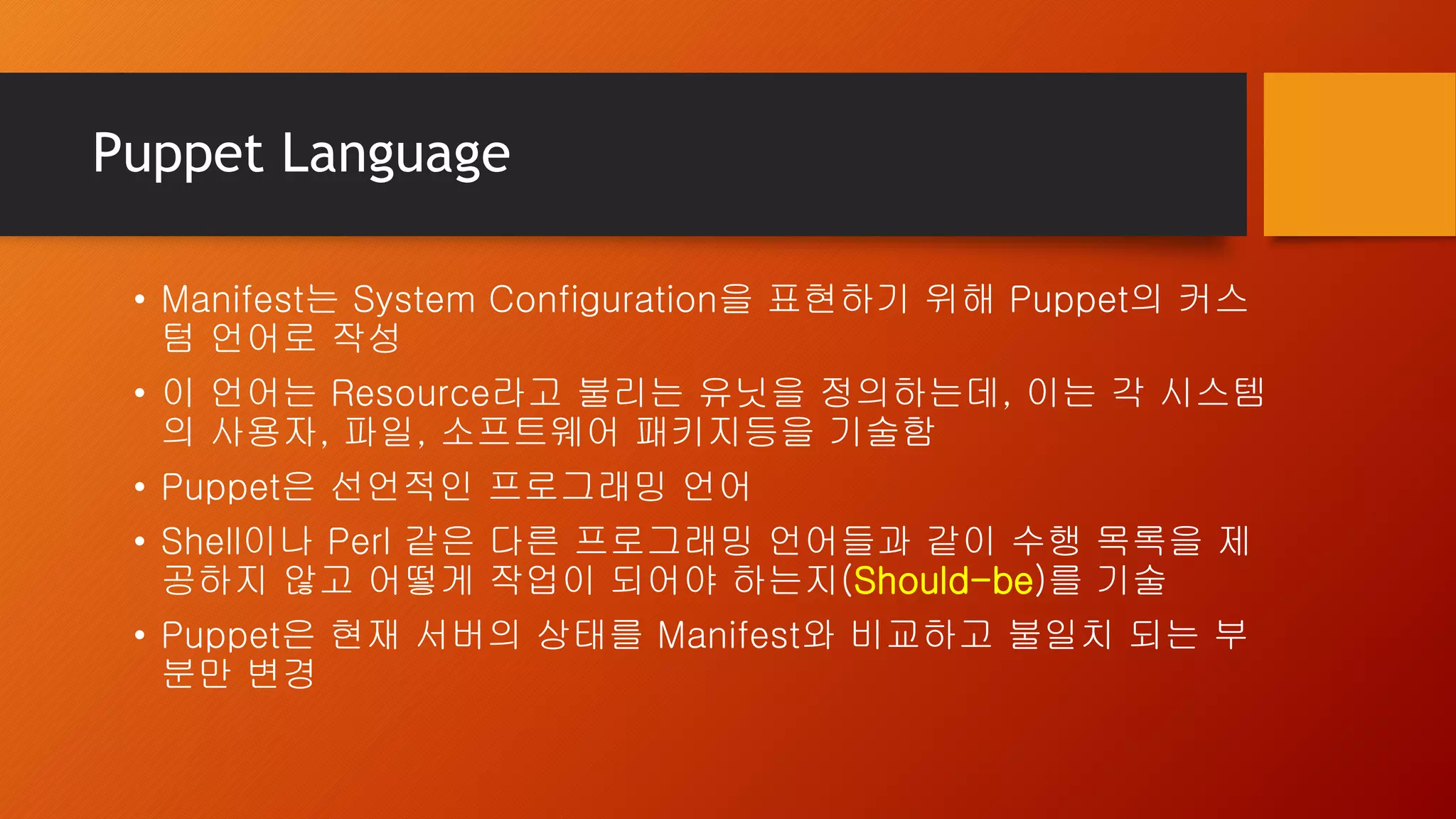 Puppet Language

• Manifest는 System Configuration을 표현하기 위해 Puppet의 커스텀 언어로 작성

• 이 언어는 Resource라고 불리는 유닛을 정의하는데, 이는 각 시스템의 사용자, 파일, 소프트웨어 패키지등을 기술함

• Puppet은 선언적인 프로그래밍 언어

• Shell이나 Perl 같은 다른 프로그래밍 언어들과 같이 수행 목록을 제공하지 않고 어떻게 작업이 되어야 하는지(Should-be)를 기술

• Puppet은 현재 서버의 상태를 Manifest와 비교하고 불일치 되는 부분만 변경